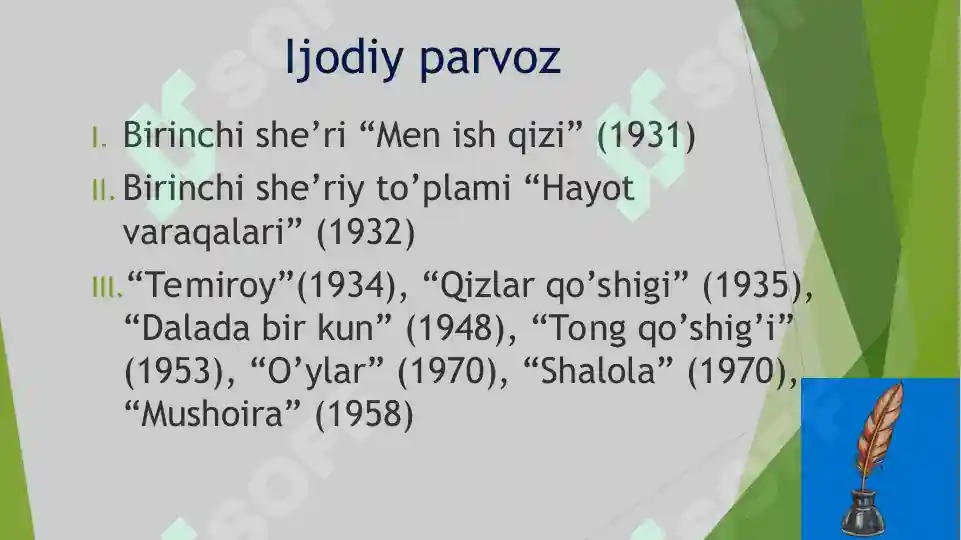 Ijodiy parvoz

I. Birinchi she’ri “Men ish qizi” (1931)

II. Birinchi she’riy to’plami “Hayot varaqalari” (1932)

III. “Temiroy”(1934), “Qizlar qo’shigi” (1935), “Dalada bir kun” (1948), “Tong qo’shig’i” (1953), “O’ylar” (1970), “Shalola” (1970), “Mushoira” (1958)